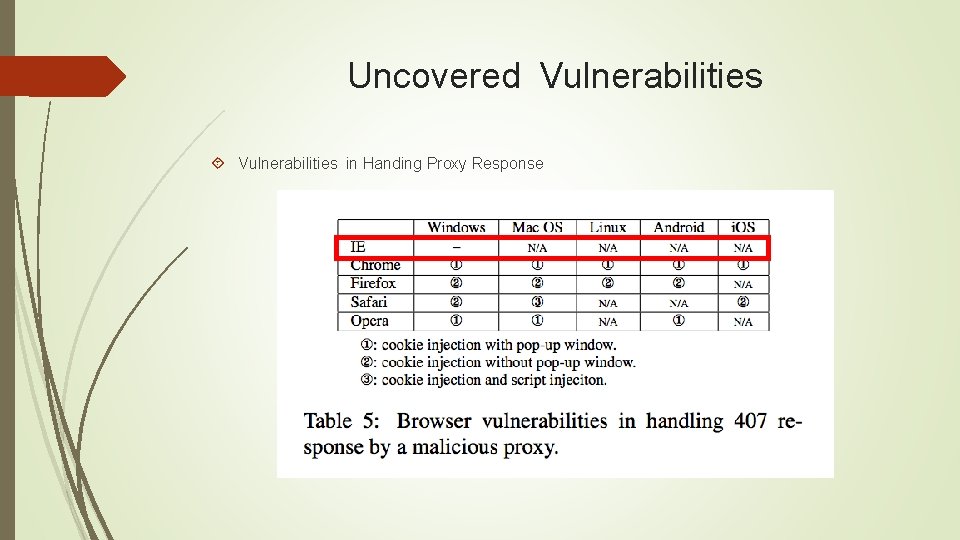 Uncovered Vulnerabilities

Vulnerabilities in Handing Proxy Response

| | Windows | Mac OS | Linux | Android | iOS |
|---|---|---|---|---|---|
| IE | – | N/A | N/A | N/A | N/A |
| Chrome | ① | ① | ① | ① | ① |
| Firefox | ② | ② | ② | ② | N/A |
| Safari | ② | ③ | N/A | N/A | ② |
| Opera | ① | ① | N/A | ① | N/A |

①: cookie injection with pop-up window.
②: cookie injection without pop-up window.
③: cookie injection and script injeciton.

Table 5: Browser vulnerabilities in handling 407 response by a malicious proxy.